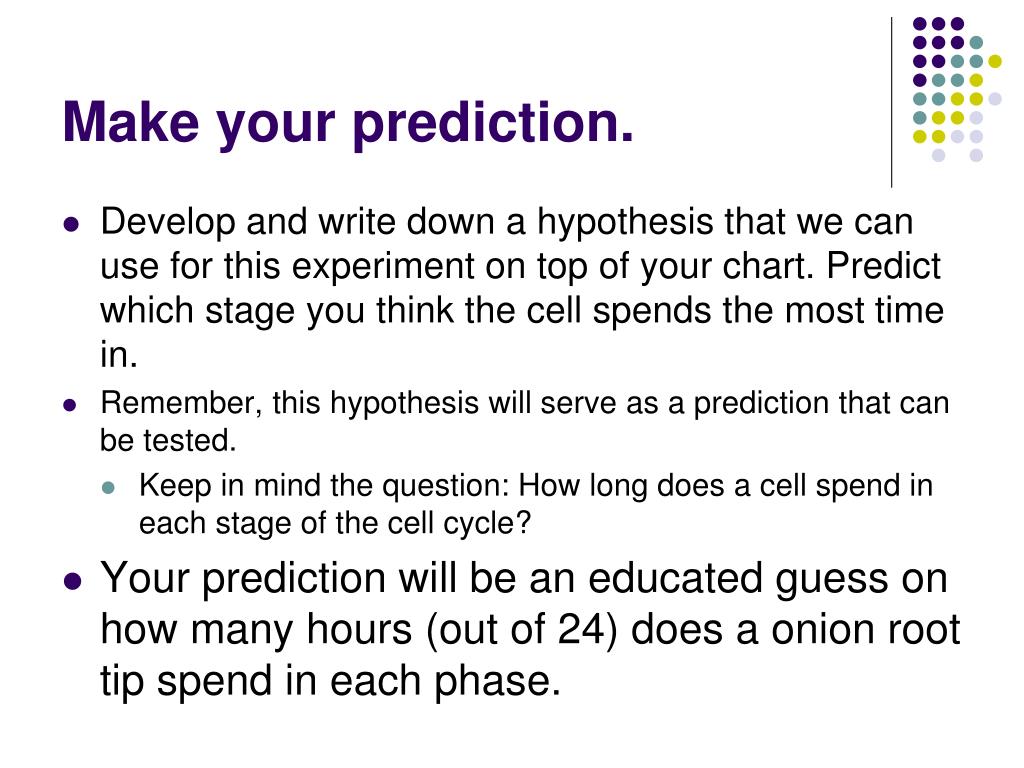 Make your prediction.

- Develop and write down a hypothesis that we can use for this experiment on top of your chart. Predict which stage you think the cell spends the most time in.
- Remember, this hypothesis will serve as a prediction that can be tested.
  - Keep in mind the question: How long does a cell spend in each stage of the cell cycle?
- Your prediction will be an educated guess on how many hours (out of 24) does a onion root tip spend in each phase.